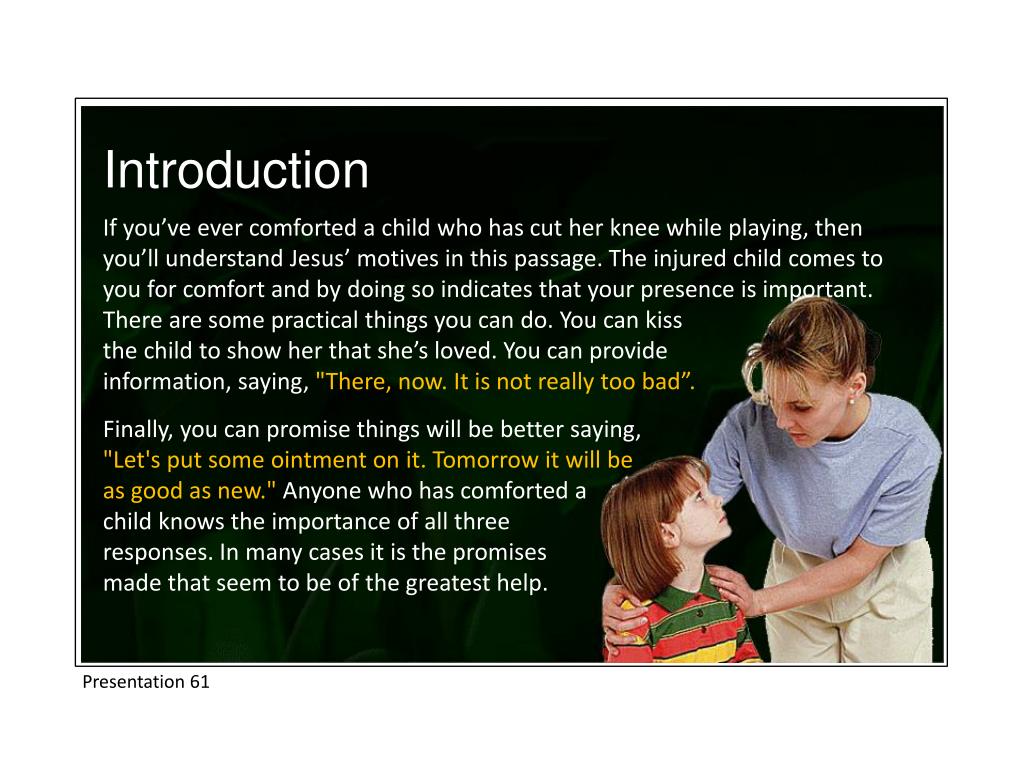 Introduction

If you’ve ever comforted a child who has cut her knee while playing, then you’ll understand Jesus’ motives in this passage. The injured child comes to you for comfort and by doing so indicates that your presence is important. There are some practical things you can do. You can kiss the child to show her that she’s loved. You can provide information, saying, "There, now. It is not really too bad”.

Finally, you can promise things will be better saying, "Let's put some ointment on it. Tomorrow it will be as good as new." Anyone who has comforted a child knows the importance of all three responses. In many cases it is the promises made that seem to be of the greatest help.

Presentation 61